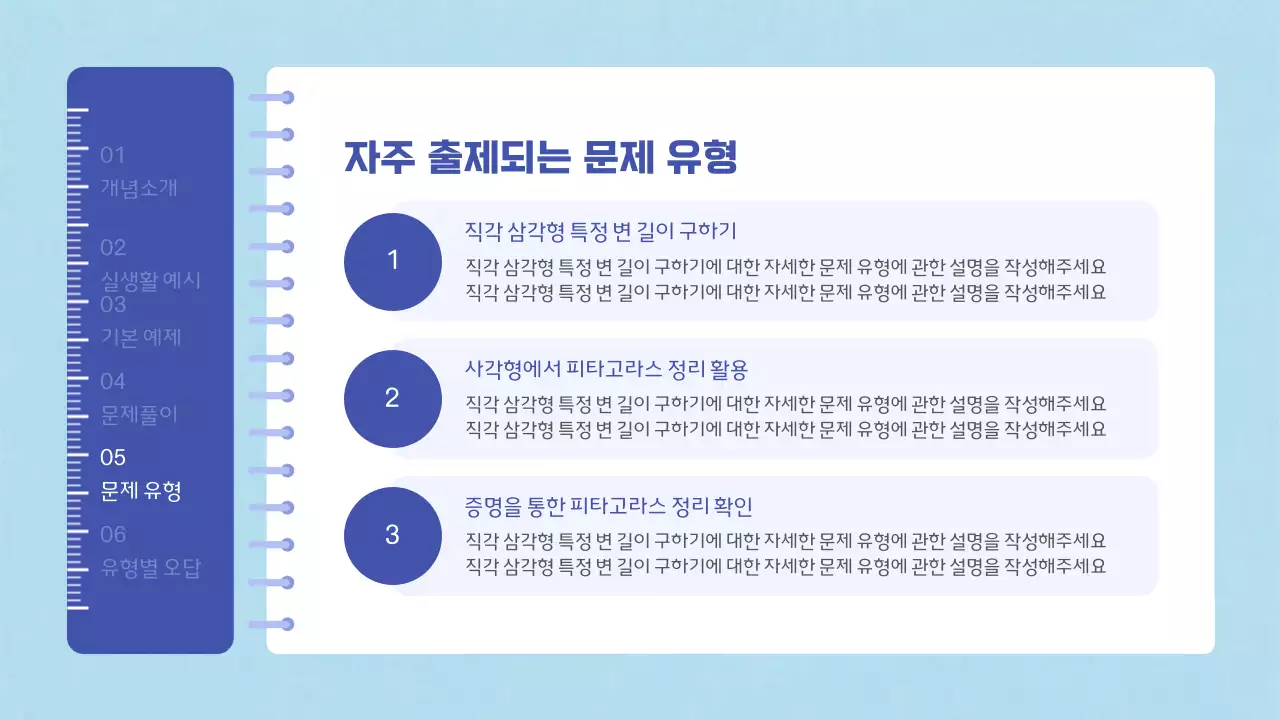 01
개념소개

02
실생활 예시

03
기본 예제

04
문제풀이

05
문제 유형

06
유형별 오답

자주 출제되는 문제 유형

1

직각 삼각형 특정 변 길이 구하기

직각 삼각형 특정 변 길이 구하기에 대한 자세한 문제 유형에 관한 설명을 작성해주세요
직각 삼각형 특정 변 길이 구하기에 대한 자세한 문제 유형에 관한 설명을 작성해주세요

2

사각형에서 피타고라스 정리 활용

직각 삼각형 특정 변 길이 구하기에 대한 자세한 문제 유형에 관한 설명을 작성해주세요
직각 삼각형 특정 변 길이 구하기에 대한 자세한 문제 유형에 관한 설명을 작성해주세요

3

증명을 통한 피타고라스 정리 확인

직각 삼각형 특정 변 길이 구하기에 대한 자세한 문제 유형에 관한 설명을 작성해주세요
직각 삼각형 특정 변 길이 구하기에 대한 자세한 문제 유형에 관한 설명을 작성해주세요